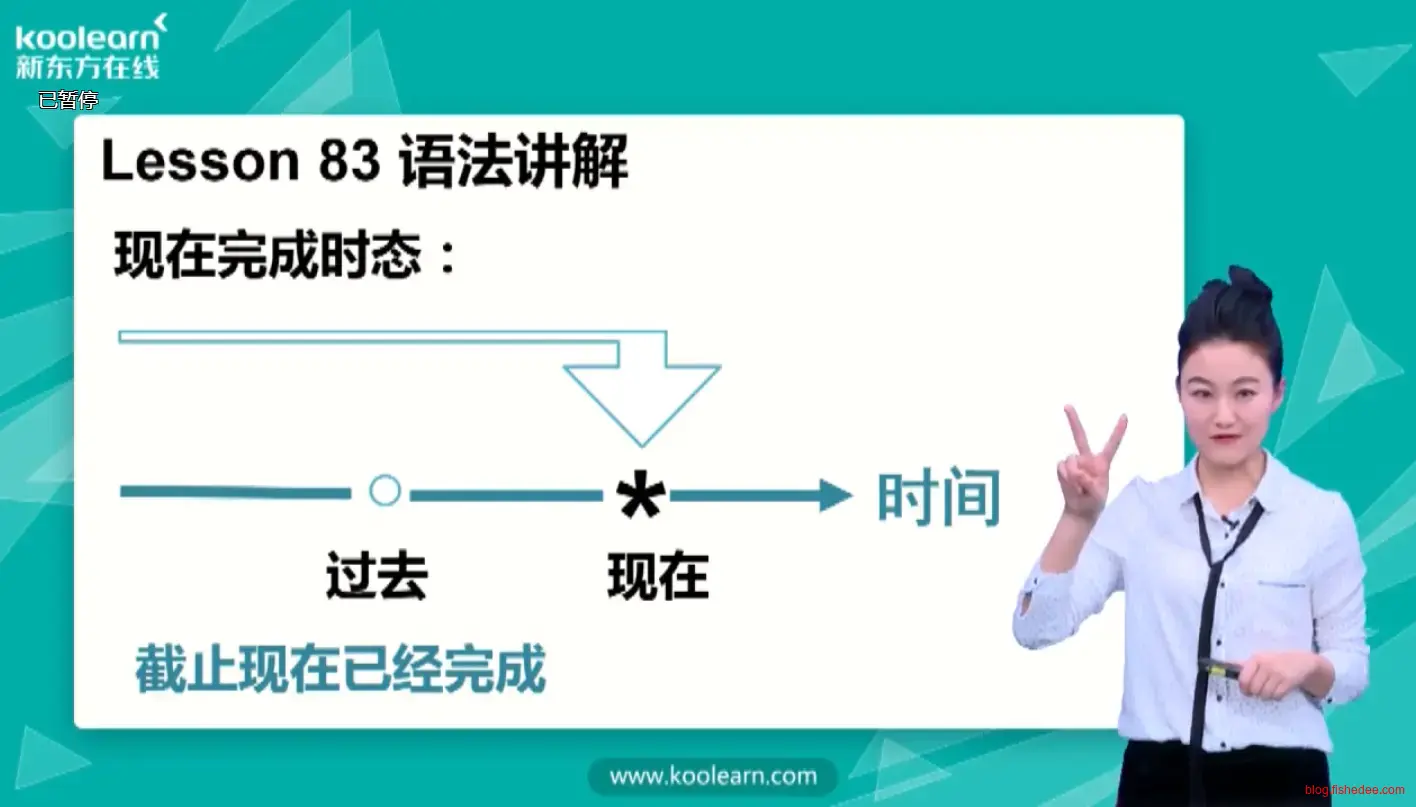 koolearn
新东方在线
已暂停

Lesson 83 语法讲解

现在完成时态：

时间

过去

现在

截止现在已经完成

www.koolearn.com

blog.fishedee.com